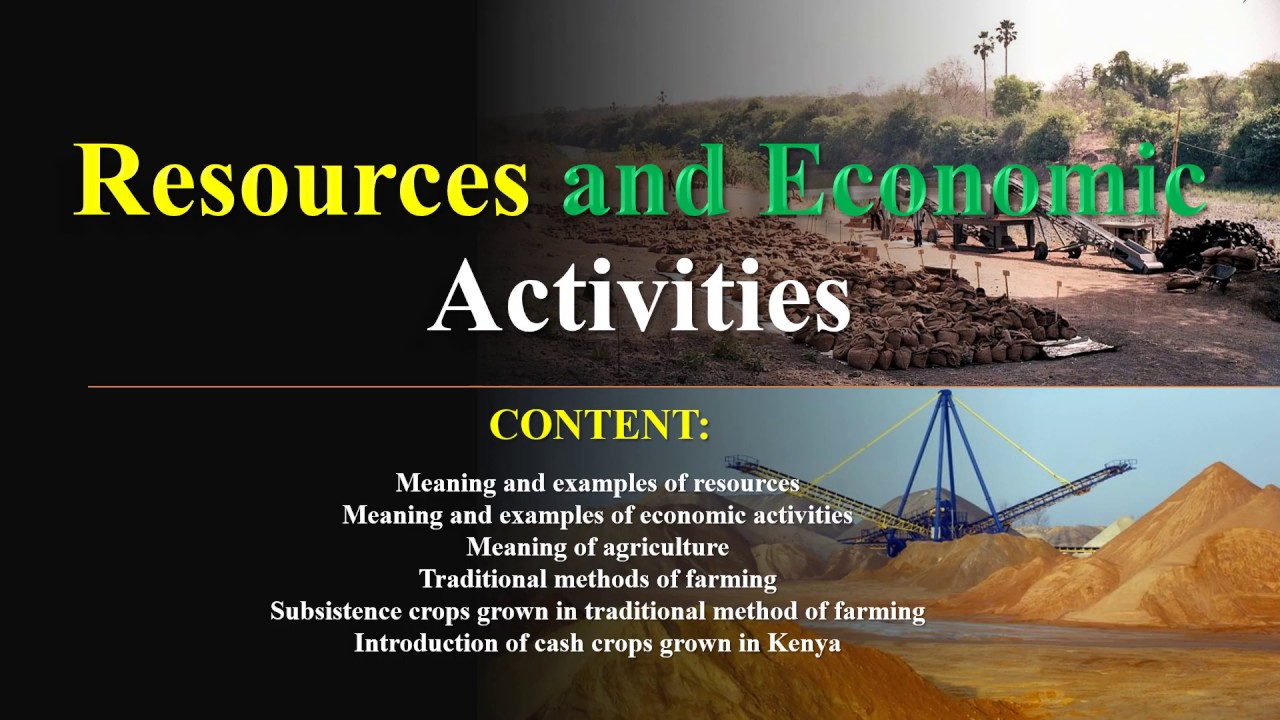 Resources and Economic Activities

CONTENT:

Meaning and examples of resources
Meaning and examples of economic activities
Meaning of agriculture
Traditional methods of farming
Subsistence crops grown in traditional method of farming
Introduction of cash crops grown in Kenya